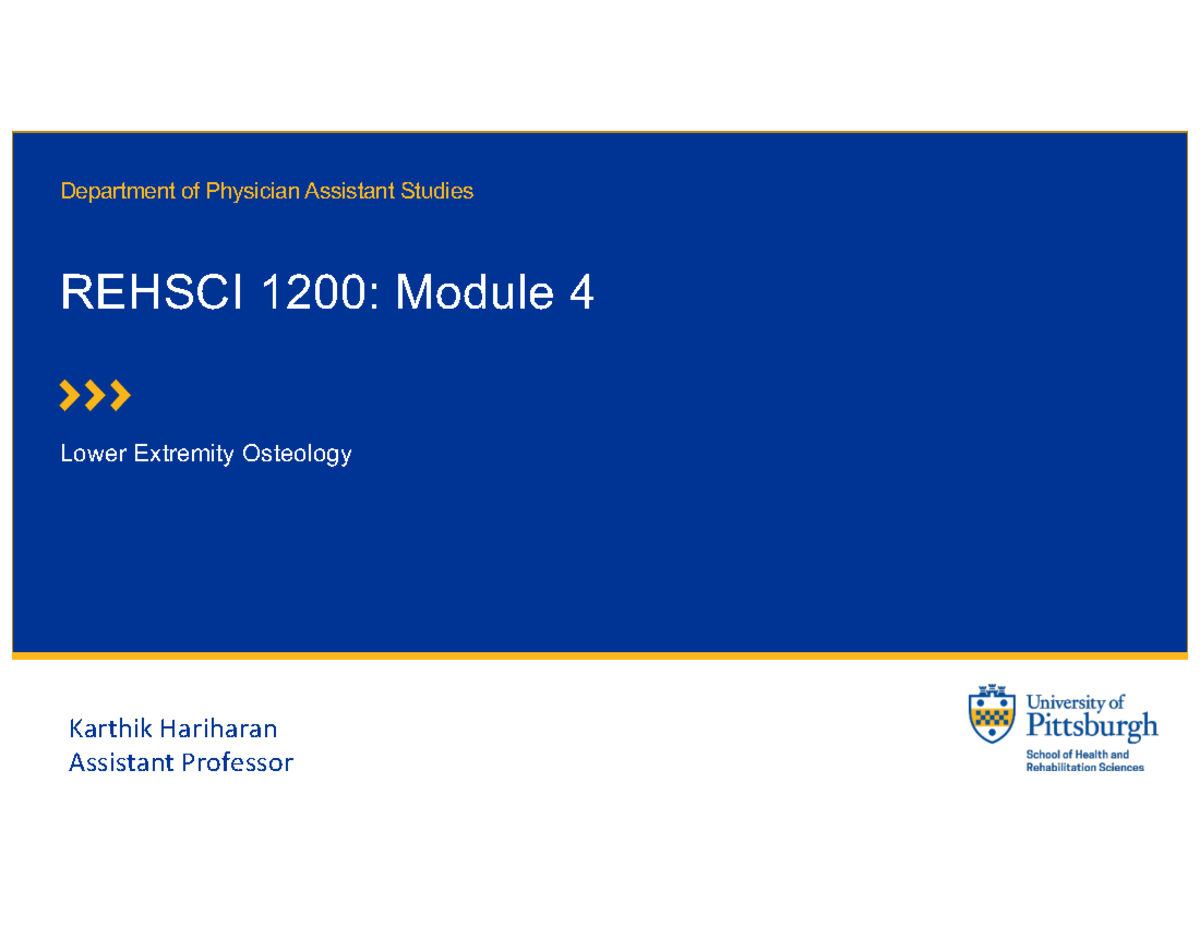 Department of Physician Assistant Studies

REHSCI 1200: Module 4

Lower Extremity Osteology

Karthik Hariharan
Assistant Professor

University of Pittsburgh
School of Health and Rehabilitation Sciences